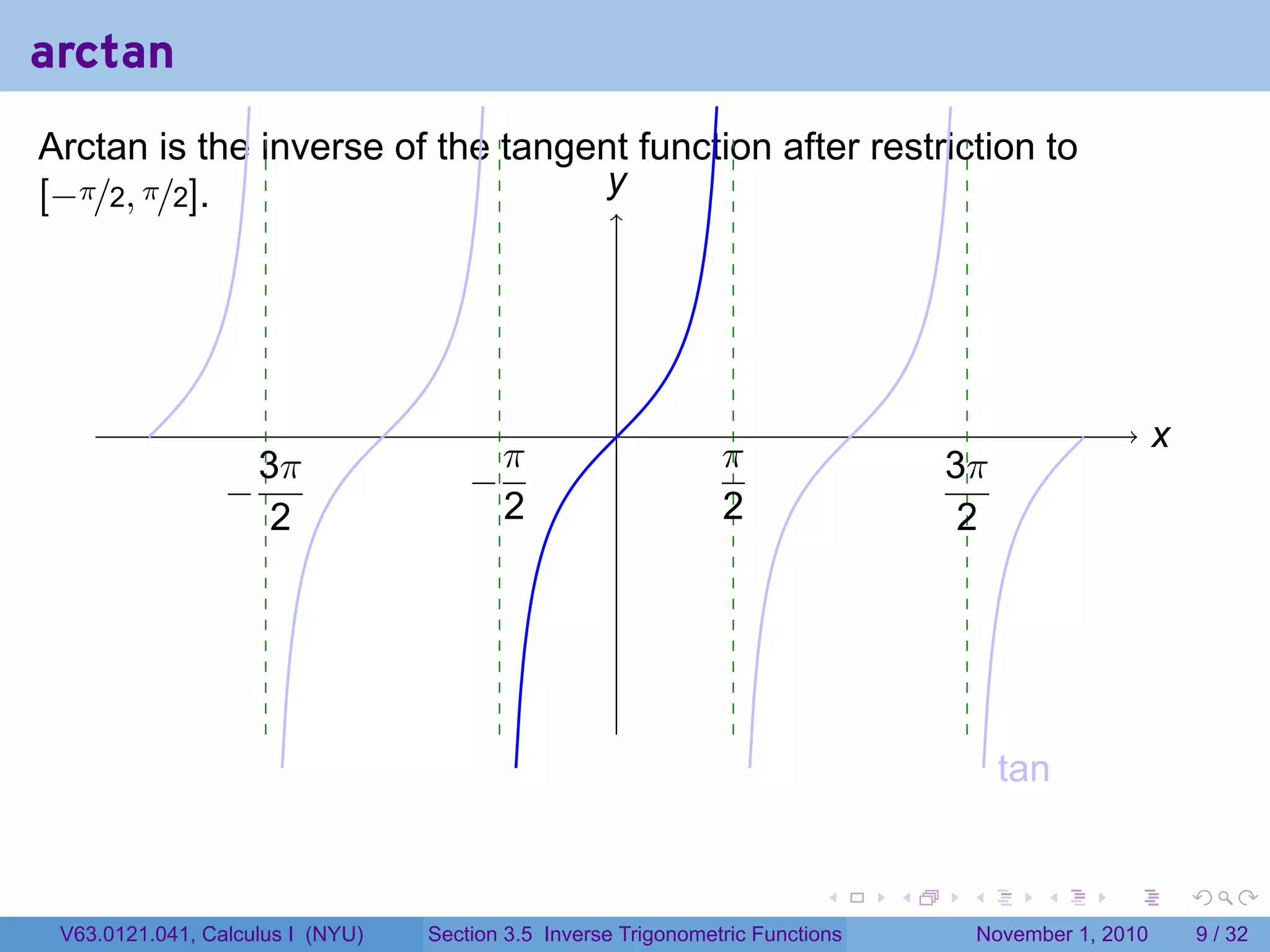 arctan

Arctan is the inverse of the tangent function after restriction to $[-\pi/2, \pi/2]$.

$y$

$x$

$-\frac{3\pi}{2}$

$-\frac{\pi}{2}$

$\frac{\pi}{2}$

$\frac{3\pi}{2}$

tan

V63.0121.041, Calculus I (NYU) Section 3.5 Inverse Trigonometric Functions November 1, 2010 9 / 32